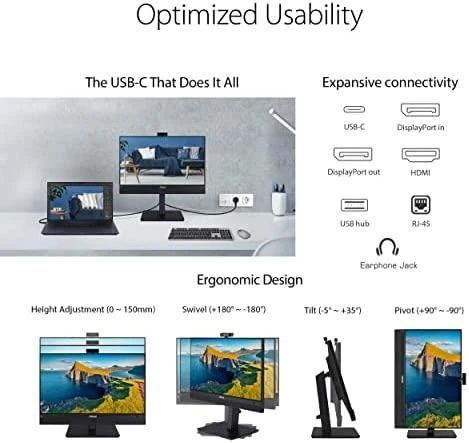 Optimized Usability

The USB-C That Does It All

Expansive connectivity

USB-C

DisplayPort in

DisplayPort out

HDMI

USB hub

RJ-45

Earphone Jack

Ergonomic Design

Height Adjustment (0 ~ 150mm)

Swivel (+180° ~ -180°)

Tilt (-5° ~ +35°)

Pivot (+90° ~ -90°)